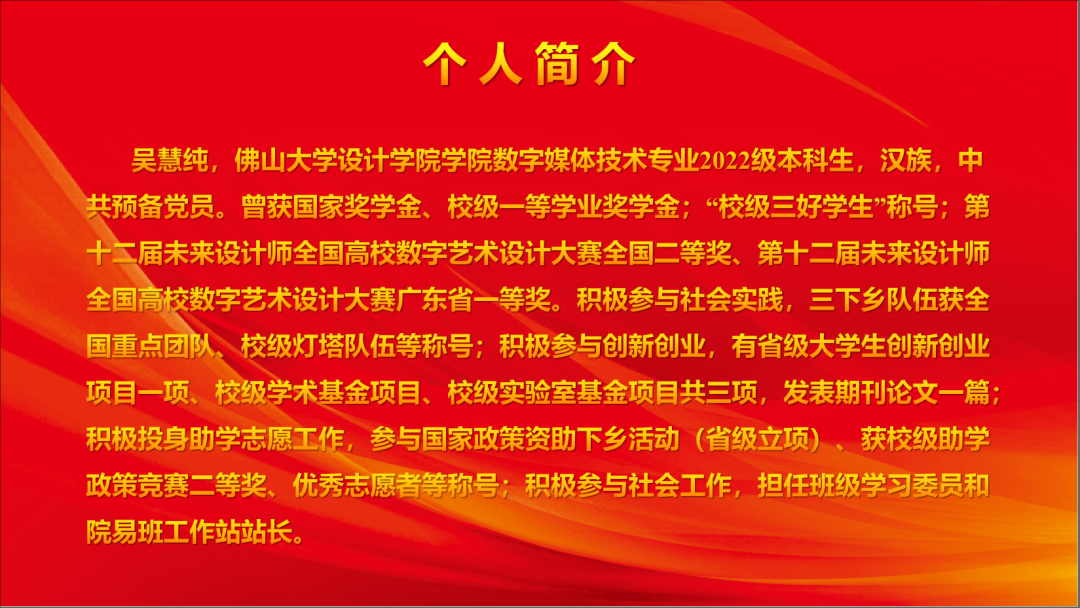 个人简介

吴慧纯，佛山大学设计学院学院数字媒体技术专业2022级本科生，汉族，中共预备党员。曾获国家奖学金、校级一等学业奖学金；“校级三好学生”称号；第十二届未来设计师全国高校数字艺术设计大赛全国二等奖、第十二届未来设计师全国高校数字艺术设计大赛广东省一等奖。积极参与社会实践，三下乡队伍获全国重点团队、校级灯塔队伍等称号；积极参与创新创业，有省级大学生创新创业项目一项、校级学术基金项目、校级实验室基金项目共三项，发表期刊论文一篇；积极投身助学志愿工作，参与国家政策资助下乡活动（省级立项）、获校级助学政策竞赛二等奖、优秀志愿者等称号；积极参与社会工作，担任班级学习委员和院易班工作站站长。